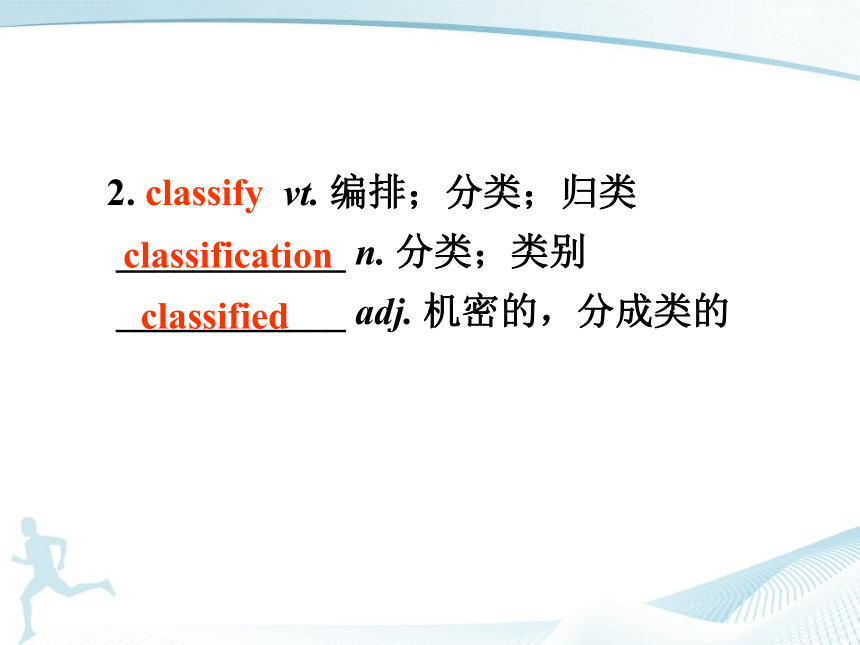 2. classify vt. 编排；分类；归类

classification n. 分类；类别

classified adj. 机密的，分成类的